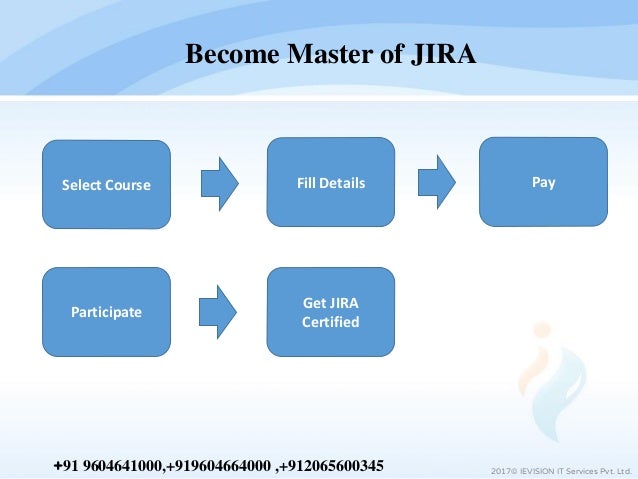 Become Master of JIRA

Select Course

Fill Details

Pay

Participate

Get JIRA Certified

+91 9604641000,+919604664000 ,+912065600345

2017© IEVISION IT Services Pvt. Ltd.